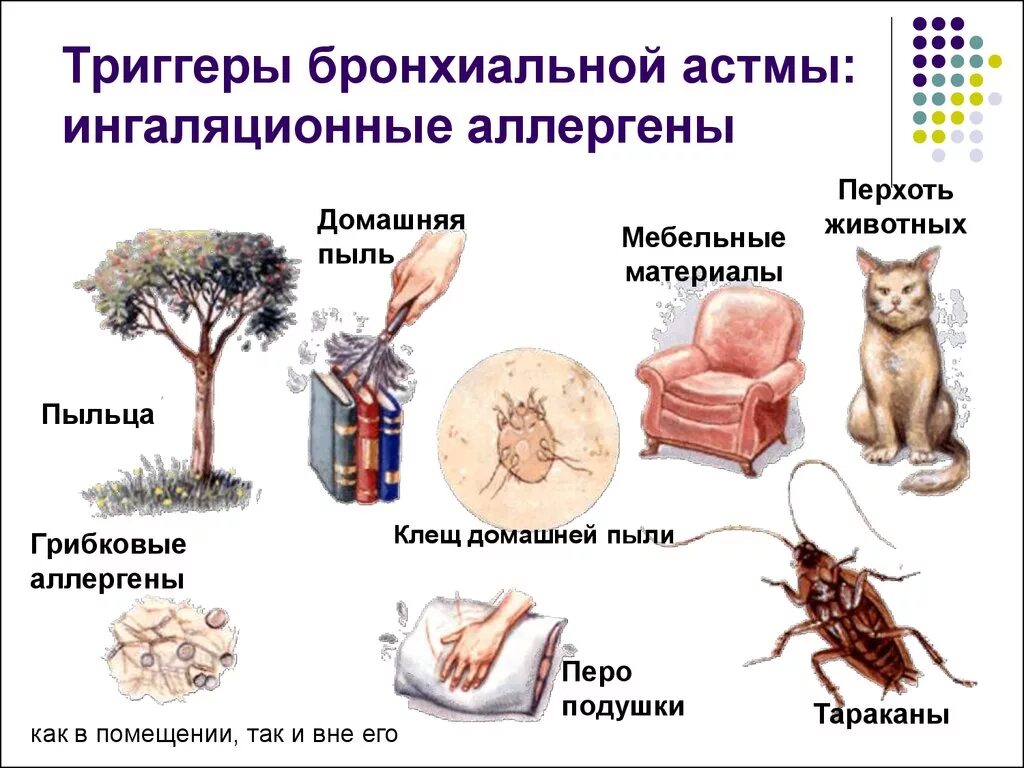 Триггеры бронхиальной астмы: ингаляционные аллергены

Домашняя пыль

Мебельные материалы

Перхоть животных

Пыльца

Клещ домашней пыли

Грибковые аллергены

Перо подушки

Тараканы

как в помещении, так и вне его